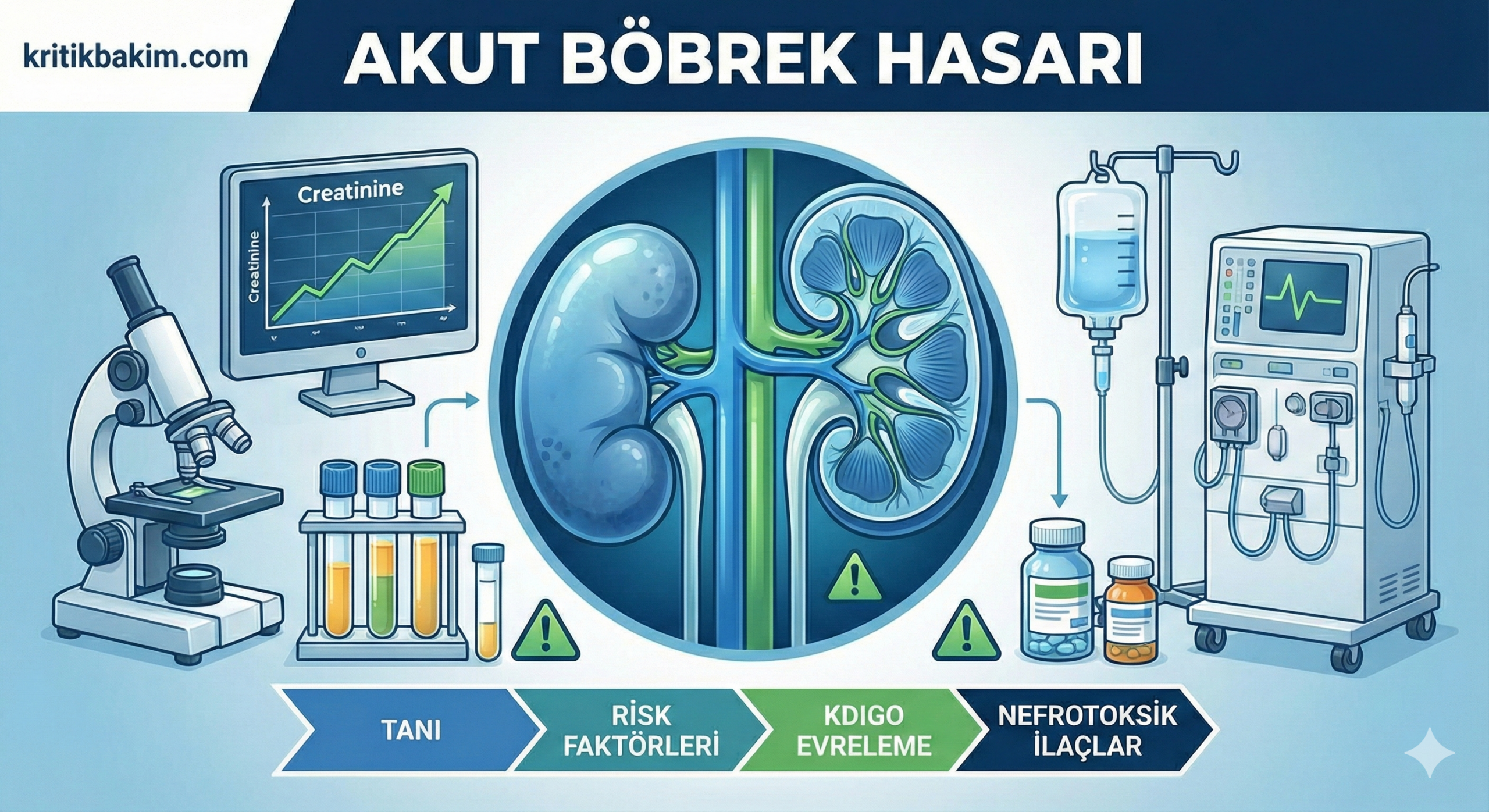 kritikbakim.com

AKUT BÖBREK HASARI

Creatinine

Creatinine

TANI

RİSK FAKTÖRLERİ

KDIGO EVRELEME

NEFROTOKSİK İLAÇLAR